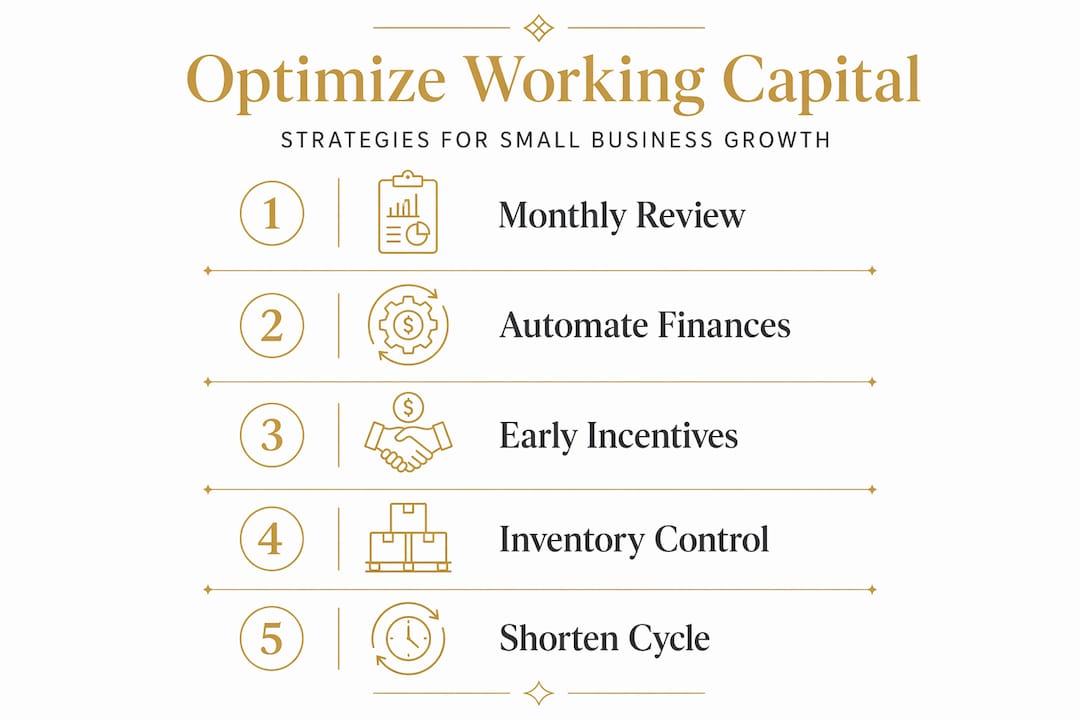 Optimize Working Capital

STRATEGIES FOR SMALL BUSINESS GROWTH

1 Monthly Review

2 Automate Finances

3 Early Incentives

4 Inventory Control

5 Shorten Cycle